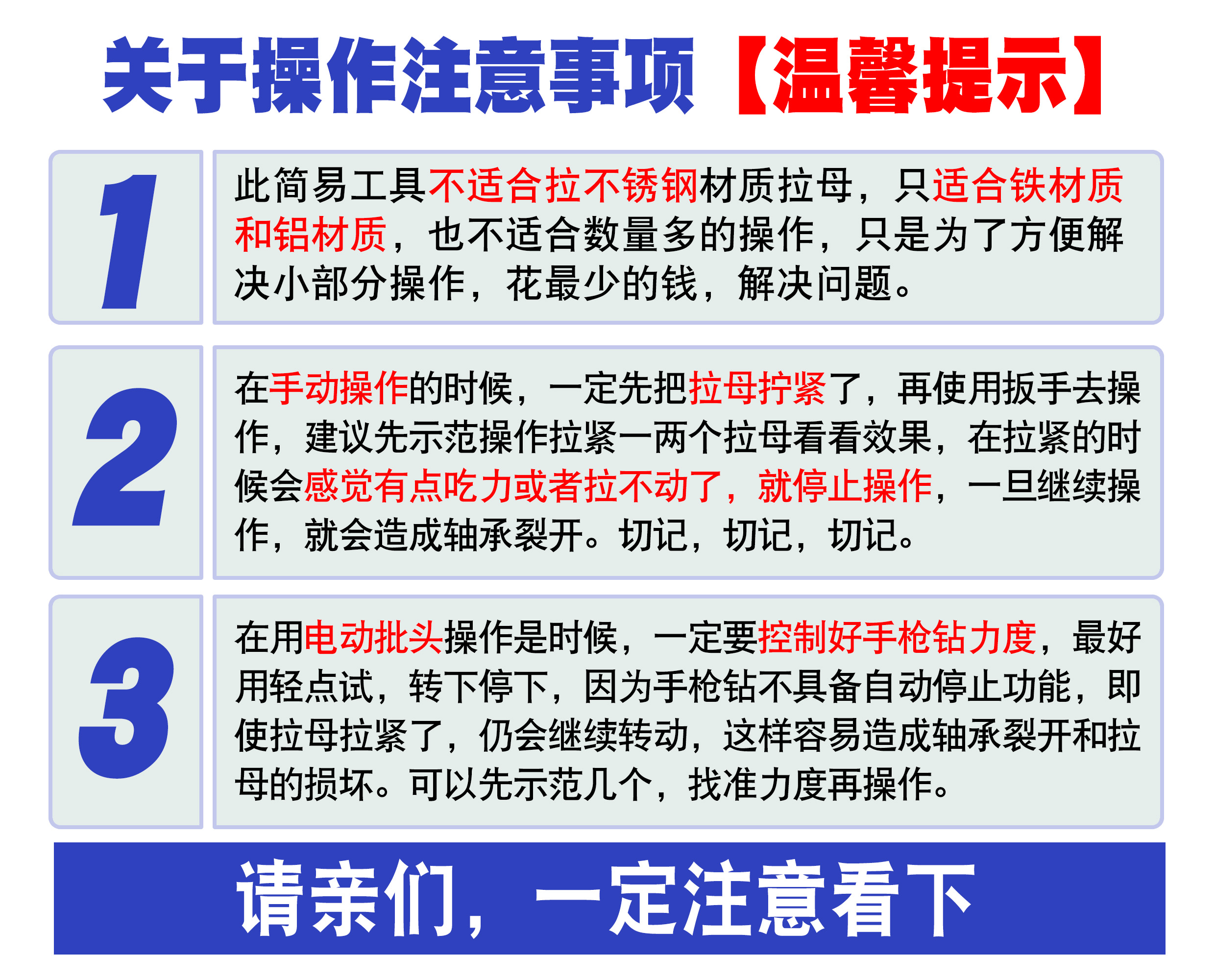 关于操作注意事项【温馨提示】

1

此简易工具不适合拉不锈钢材质拉母，只适合铁材质和铝材质，也不适合数量多的操作，只是为了方便解决小部分操作，花最少的钱，解决问题。

2

在手动操作的时候，一定先把拉母拧紧了，再使用扳手去操作，建议先示范操作拉紧一两个拉母看看效果，在拉紧的时候会感觉有点吃力或者拉不动了，就停止操作，一旦继续操作，就会造成轴承裂开。切记，切记，切记。

3

在用电动批头操作是时候，一定要控制好手枪钻力度，最好用轻点试，转下停下，因为手枪钻不具备自动停止功能，即使拉母拉紧了，仍会继续转动，这样容易造成轴承裂开和拉母的损坏。可以先示范几个，找准力度再操作。

请亲们，一定注意看下